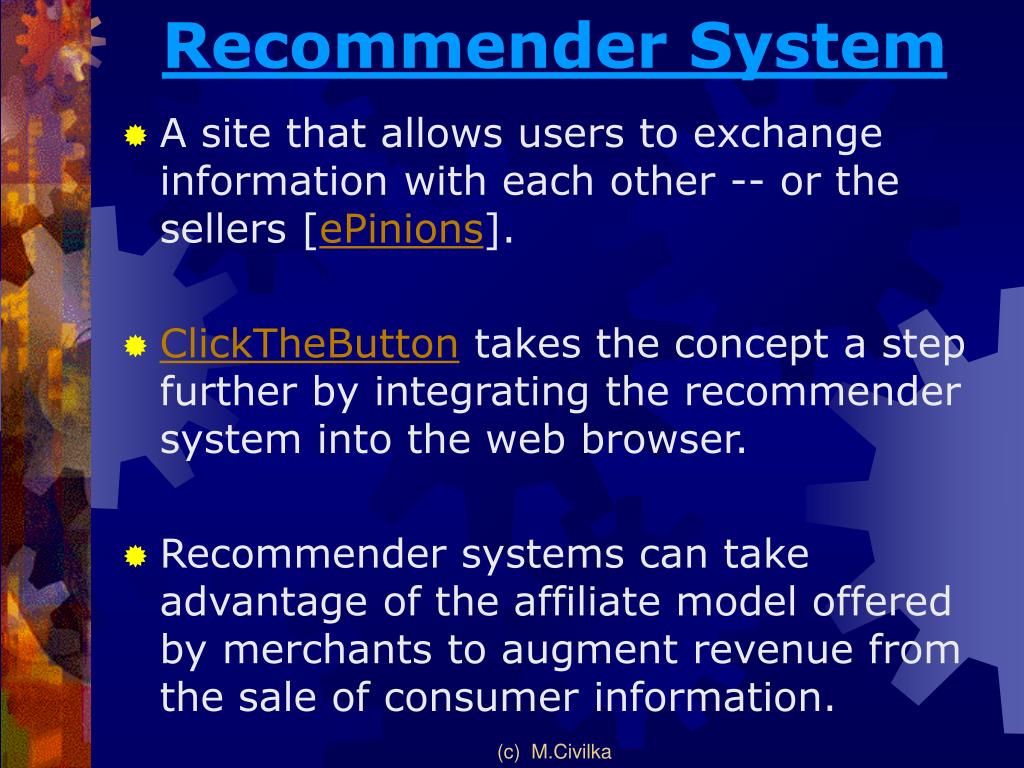 Recommender System

A site that allows users to exchange information with each other -- or the sellers [ePinions].

ClickTheButton takes the concept a step further by integrating the recommender system into the web browser.

Recommender systems can take advantage of the affiliate model offered by merchants to augment revenue from the sale of consumer information.

(c) M.Civilka